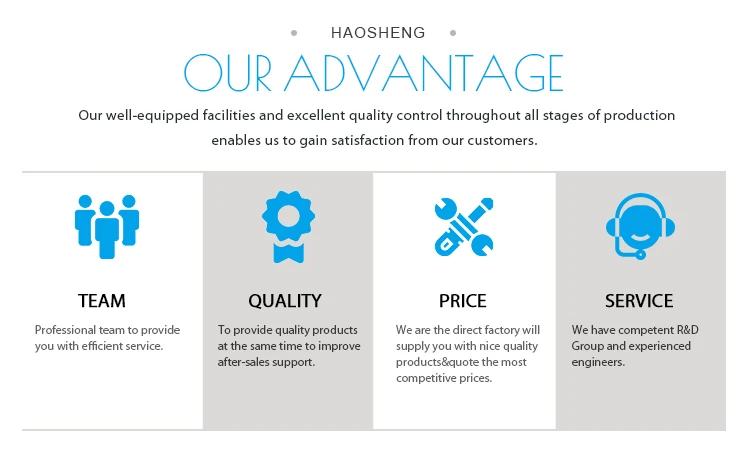 HAOSHENG

OUR ADVANTAGE

Our well-equipped facilities and excellent quality control throughout all stages of production enables us to gain satisfaction from our customers.

TEAM

Professional team to provide you with efficient service.

QUALITY

To provide quality products at the same time to improve after-sales support.

PRICE

We are the direct factory will supply you with nice quality products&quote the most competitive prices.

SERVICE

We have competent R&D Group and experienced engineers.